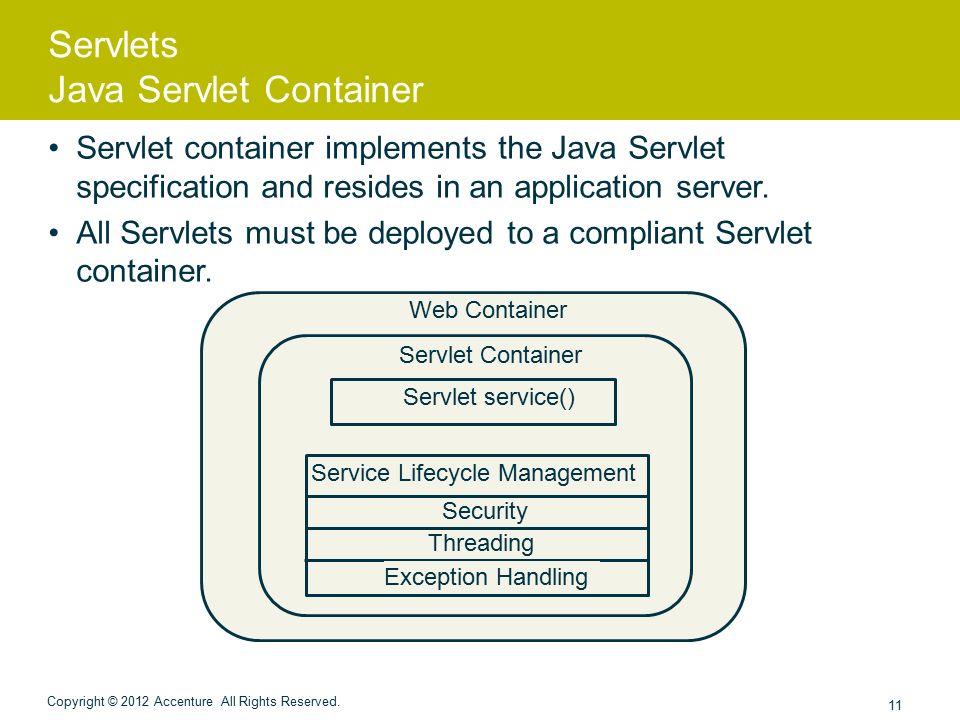 Servlets
Java Servlet Container

• Servlet container implements the Java Servlet specification and resides in an application server.
• All Servlets must be deployed to a compliant Servlet container.

Web Container
Servlet Container
Servlet service()
Service Lifecycle Management
Security
Threading
Exception Handling

Copyright © 2012 Accenture All Rights Reserved.
11